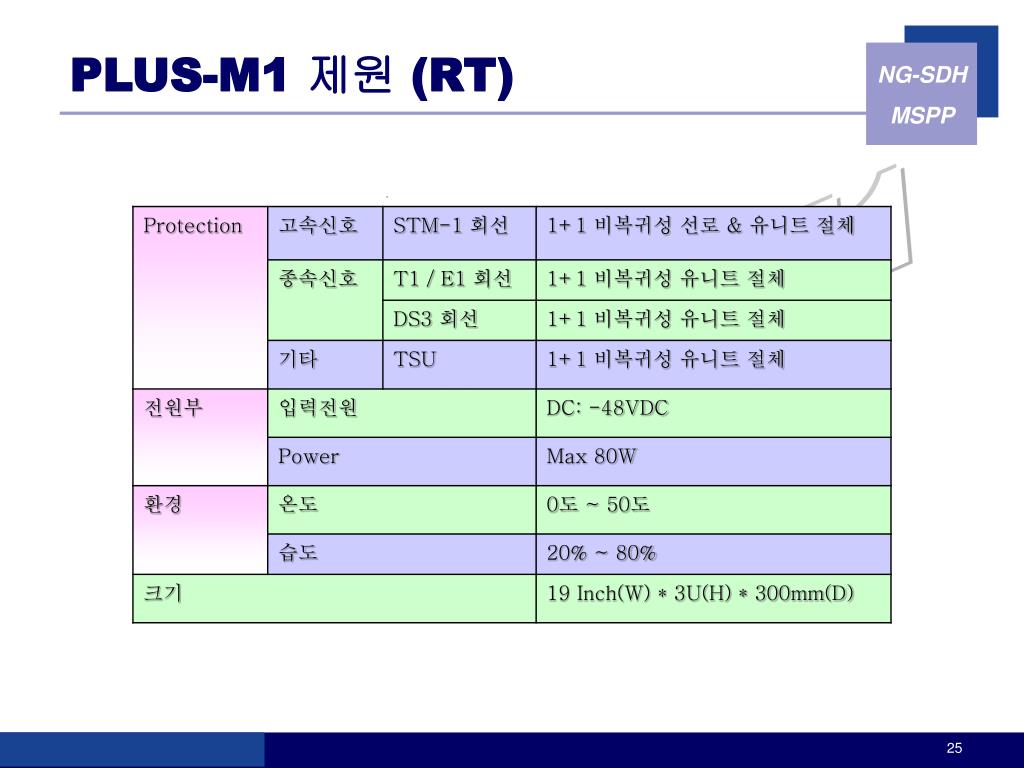 PLUS-M1 제원 (RT)

NG-SDH
MSPP

| Protection | 고속신호 | STM-1 회선 | 1+1 비복귀성 선로 & 유니트 절체 |
|---|---|---|---|
| | 종속신호 | T1 / E1 회선 | 1+1 비복귀성 유니트 절체 |
| | | DS3 회선 | 1+1 비복귀성 유니트 절체 |
| | 기타 | TSU | 1+1 비복귀성 유니트 절체 |
| 전원부 | 입력전원 | | DC: -48VDC |
| | Power | | Max 80W |
| 환경 | 온도 | | 0도 ~ 50도 |
| | 습도 | | 20% ~ 80% |
| 크기 | | | 19 Inch(W) * 3U(H) * 300mm(D) |

25